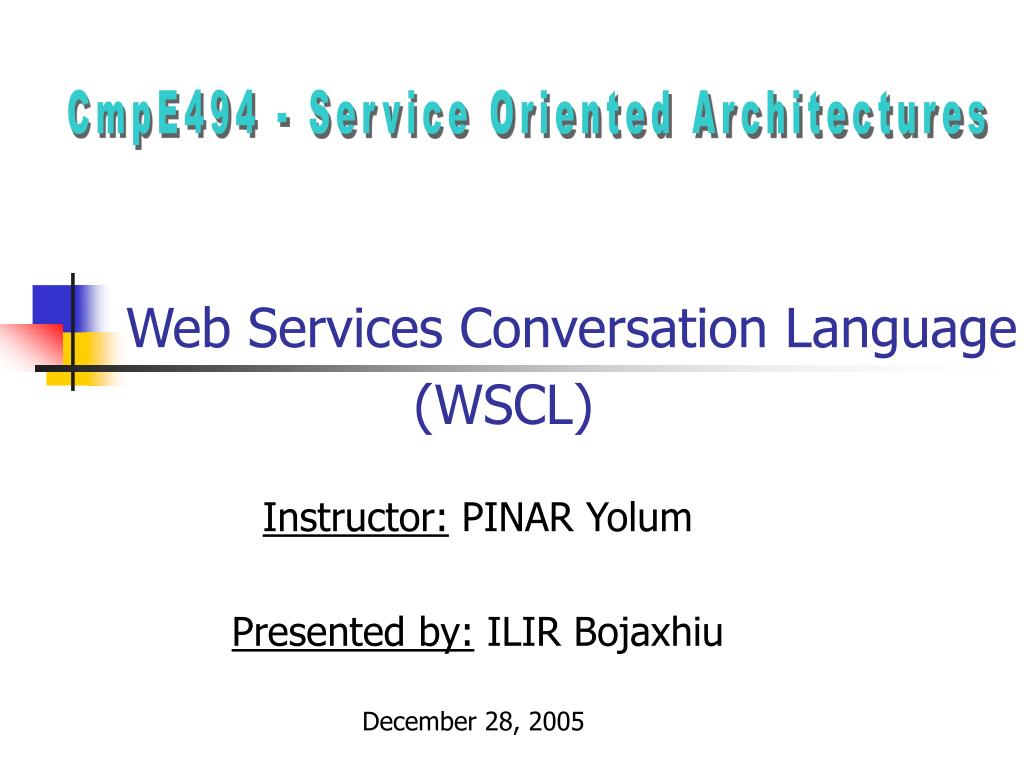 CmpE494 - Service Oriented Architectures

Web Services Conversation Language (WSCL)

Instructor: PINAR Yolum

Presented by: ILIR Bojaxhiu

December 28, 2005